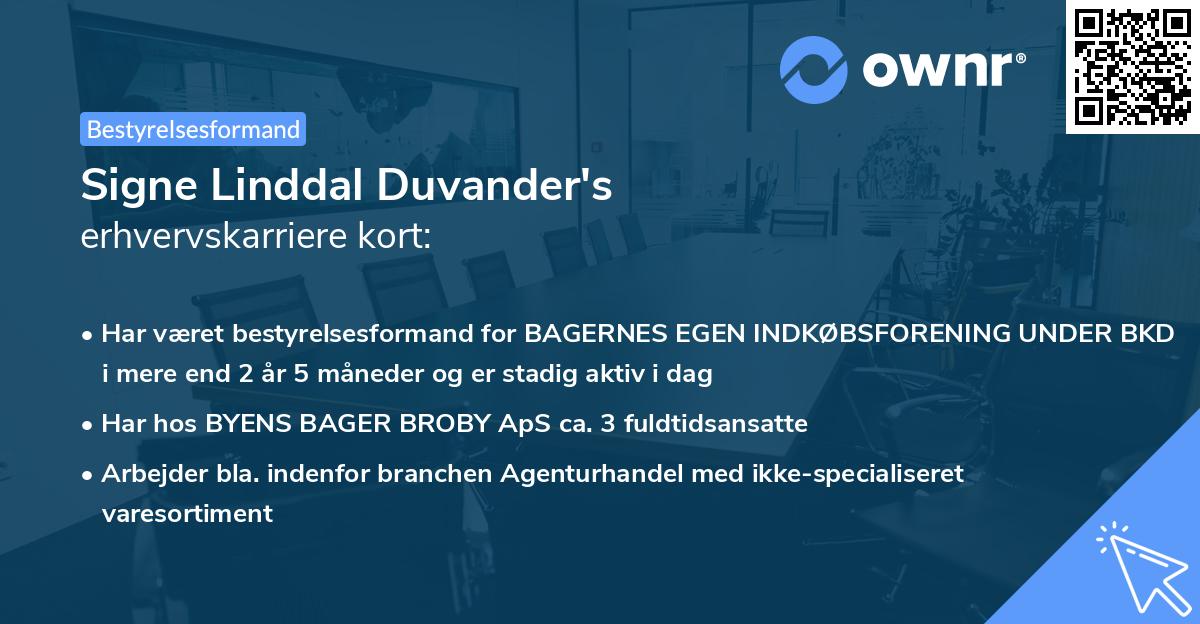 ownr®

Bestyrelsesformand

Signe Linddal Duvander's
erhvervskarriere kort:

• Har været bestyrelsesformand for BAGERNES EGEN INDKØBSFORENING UNDER BKD i mere end 2 år 5 måneder og er stadig aktiv i dag
• Har hos BYENS BAGER BROBY ApS ca. 3 fuldtidsansatte
• Arbejder bla. indenfor branchen Agenturhandel med ikke-specialiseret varesortiment